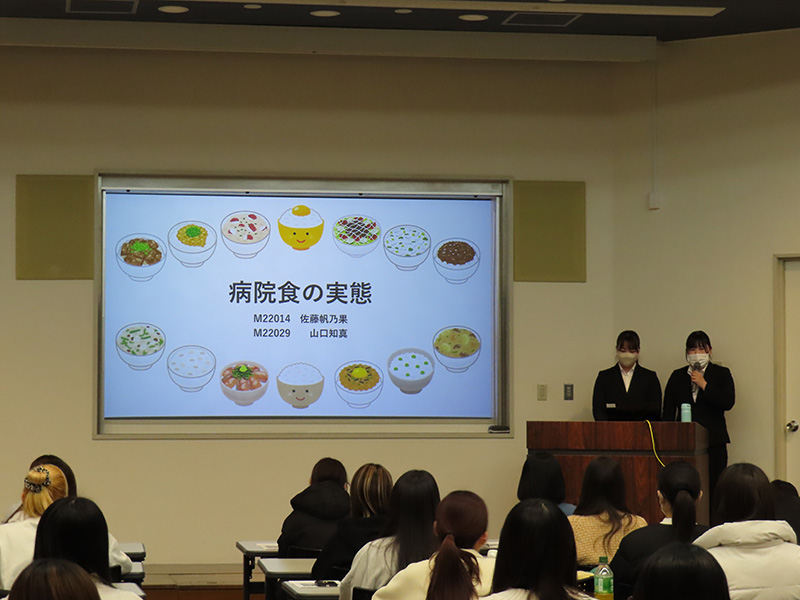 病院食の実態

M22014 佐藤帆乃果
M22029 山口知真